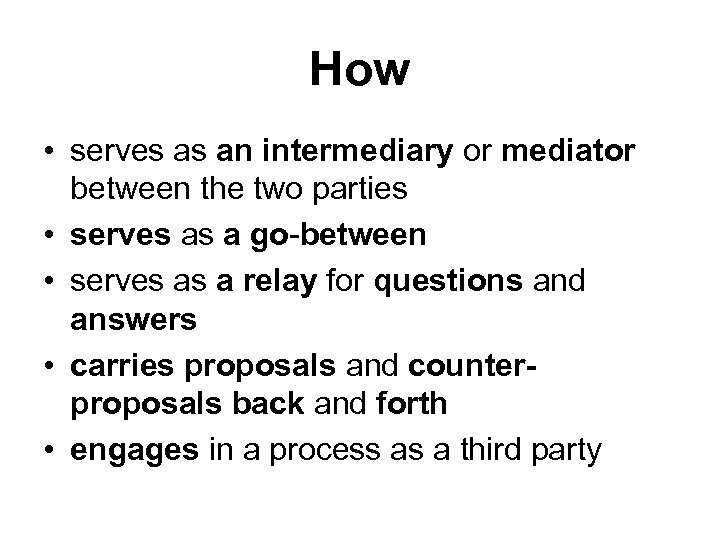 How

• serves as an intermediary or mediator between the two parties
• serves as a go-between
• serves as a relay for questions and answers
• carries proposals and counter-proposals back and forth
• engages in a process as a third party